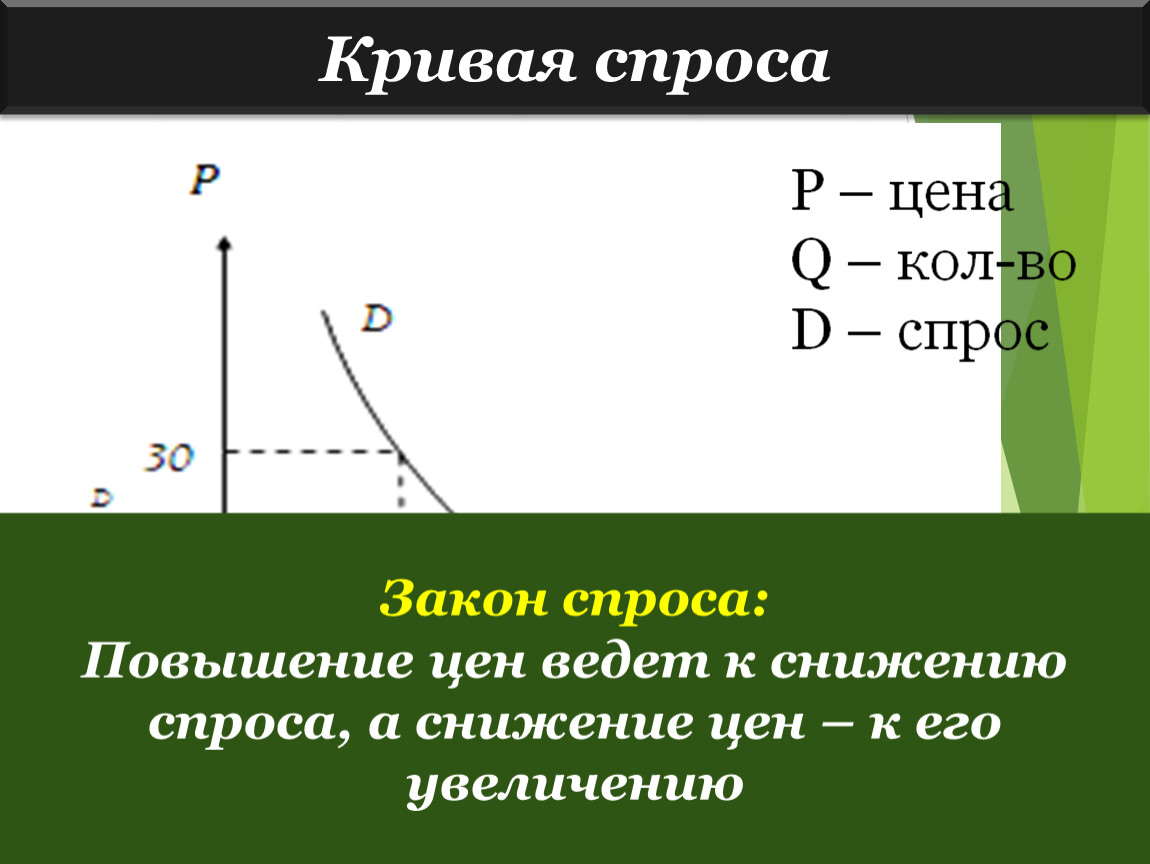 Кривая спроса

P

D

30

D

P – цена
Q – кол-во
D – спрос

Закон спроса:
Повышение цен ведет к снижению спроса, а снижение цен – к его увеличению